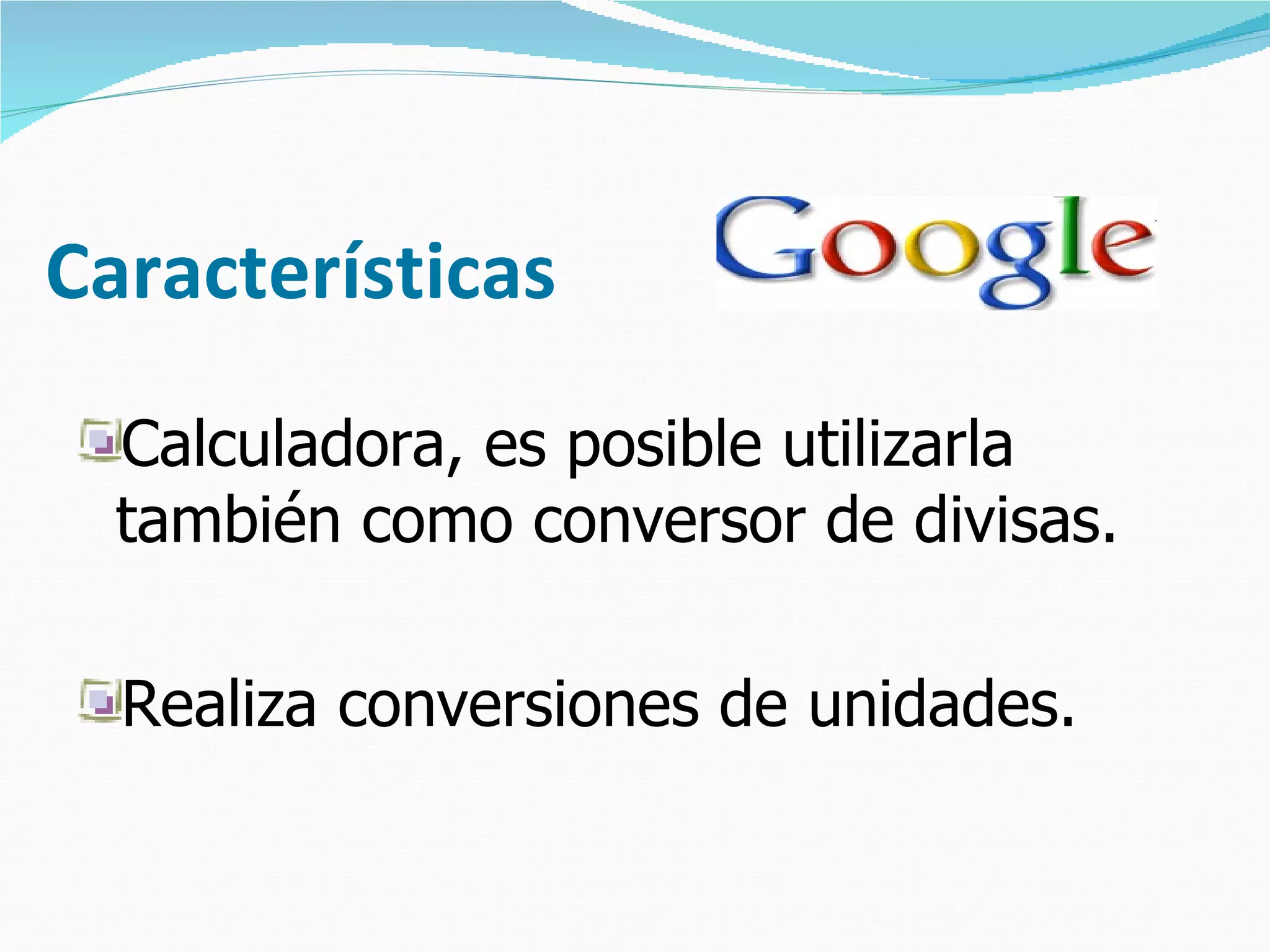 Características

Google

Calculadora, es posible utilizarla también como conversor de divisas.

Realiza conversiones de unidades.